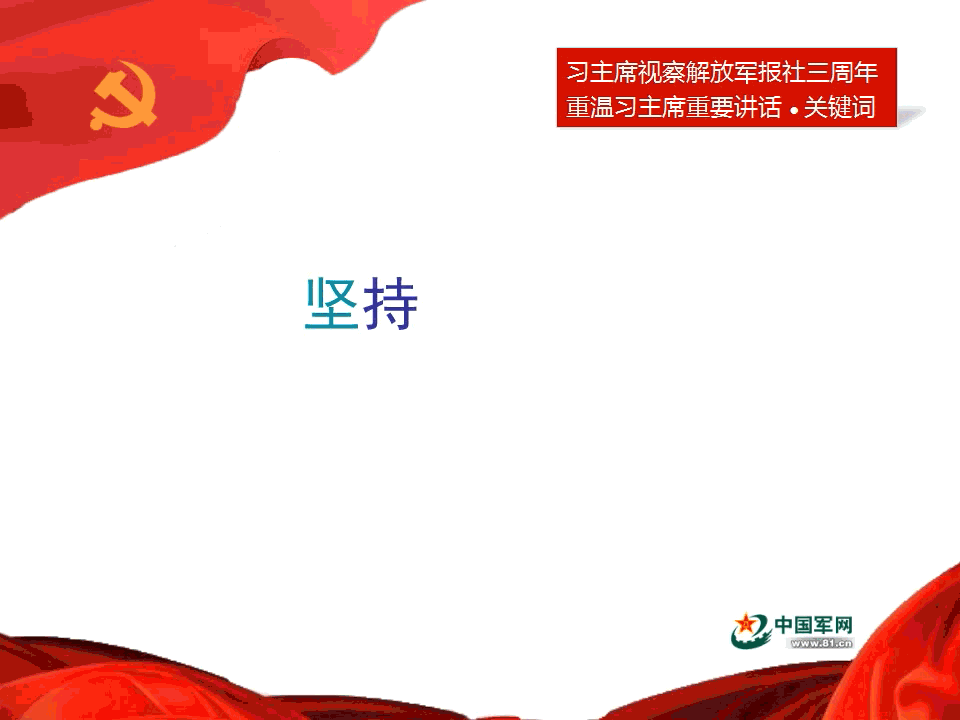 习主席视察解放军报社三周年
重温习主席重要讲话 • 关键词

坚持

中国军网
www.81.cn